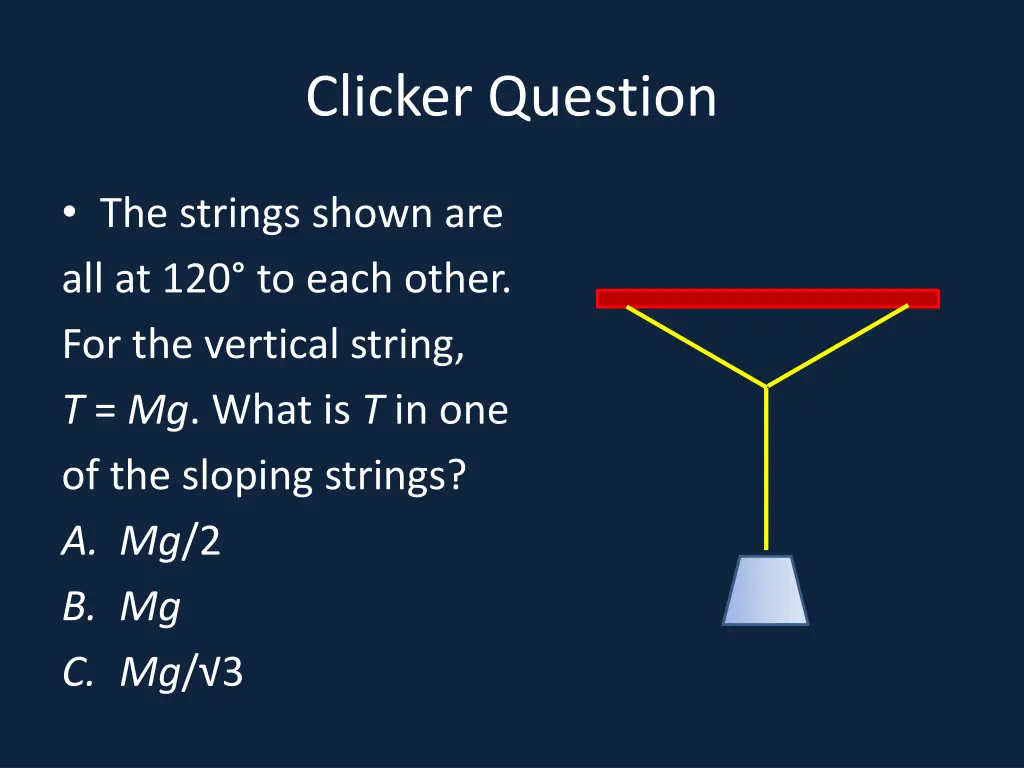 Clicker Question

• The strings shown are all at 120° to each other. For the vertical string, $T = Mg$. What is $T$ in one of the sloping strings?

A. $Mg/2$

B. $Mg$

C. $Mg/\sqrt{3}$